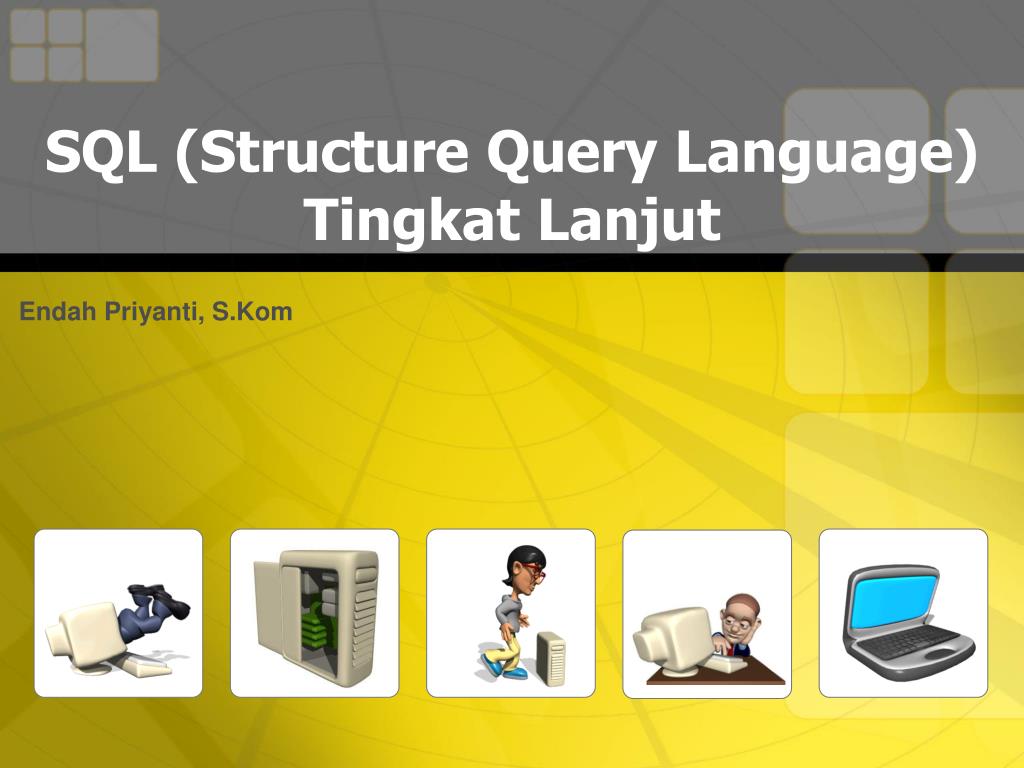 SQL (Structure Query Language) Tingkat Lanjut

Endah Priyanti, S.Kom